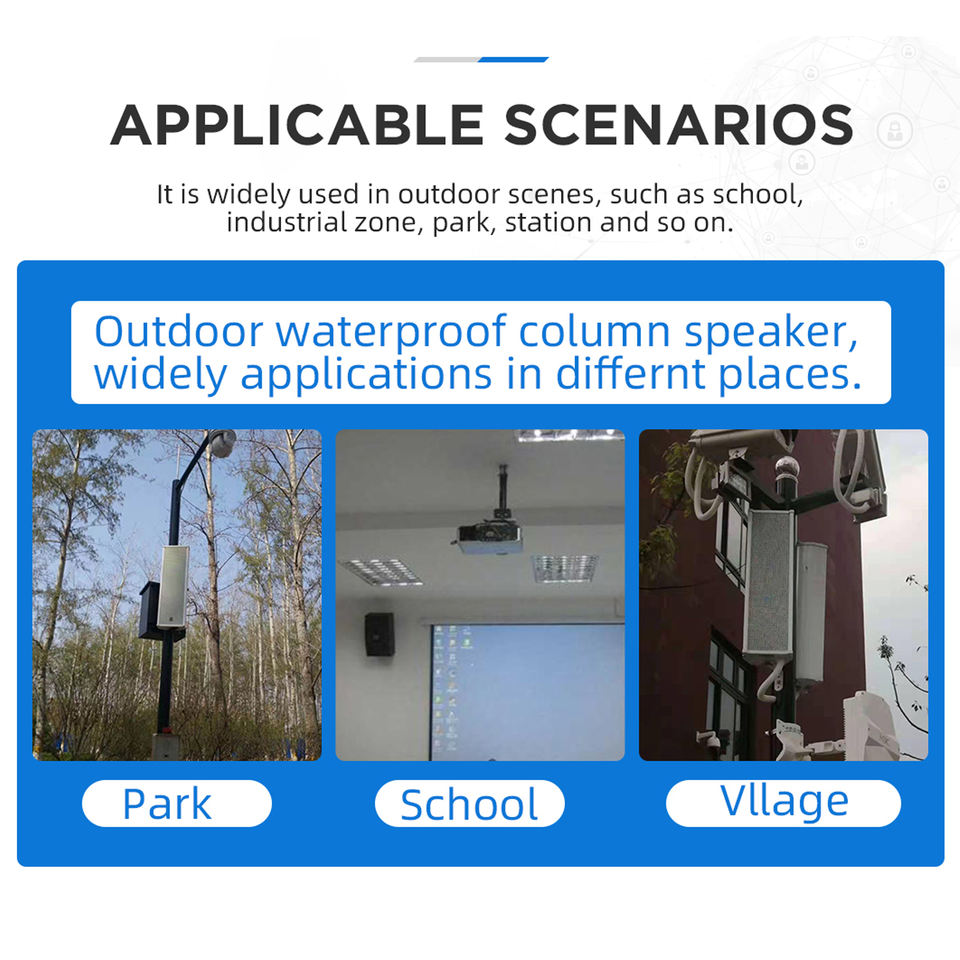 APPLICABLE SCENARIOS

It is widely used in outdoor scenes, such as school, industrial zone, park, station and so on.

Outdoor waterproof column speaker, widely applications in differnt places.

Park

School

Vllage